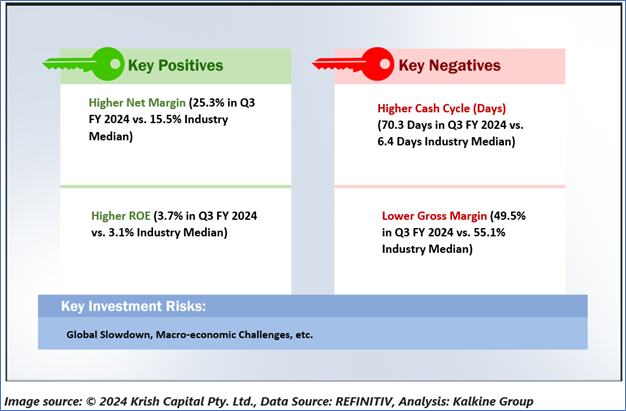 Key Positives

Higher Net Margin (25.3% in Q3 FY 2024 vs. 15.5% Industry Median)

Higher ROE (3.7% in Q3 FY 2024 vs. 3.1% Industry Median)

Key Negatives

Higher Cash Cycle (Days) (70.3 Days in Q3 FY 2024 vs. 6.4 Days Industry Median)

Lower Gross Margin (49.5% in Q3 FY 2024 vs. 55.1% Industry Median)

Key Investment Risks:

Global Slowdown, Macro-economic Challenges, etc.

Image source: © 2024 Krish Capital Pty. Ltd., Data Source: REFINITIV, Analysis: Kalkine Group